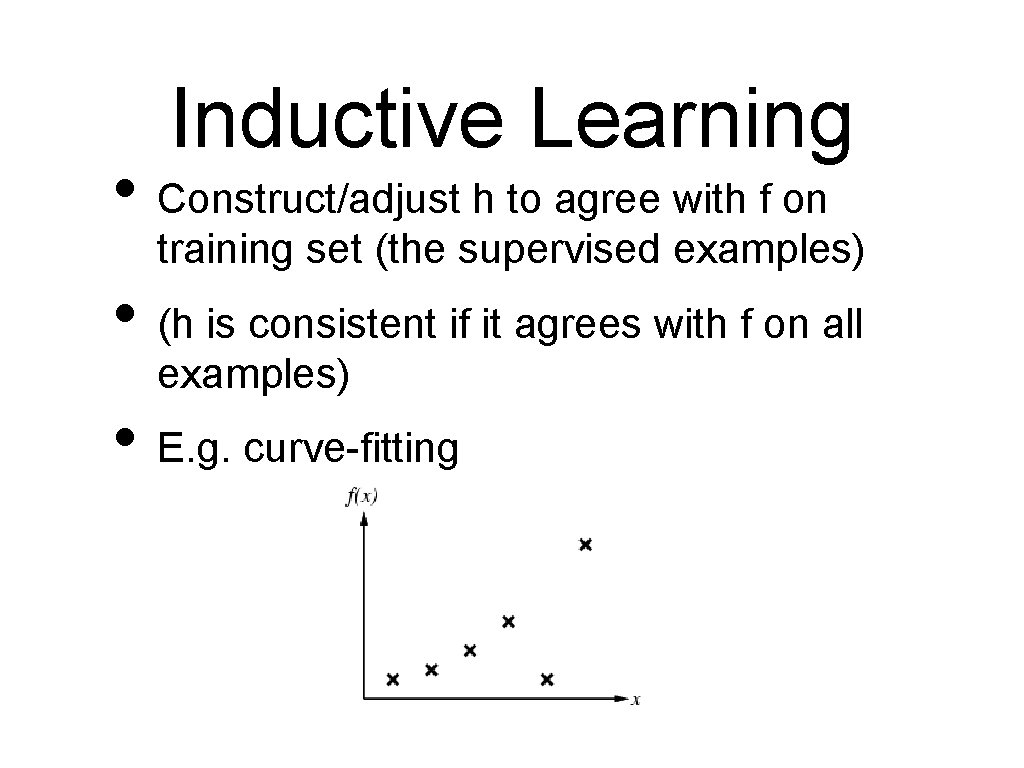 Inductive Learning

• Construct/adjust h to agree with f on training set (the supervised examples)

• (h is consistent if it agrees with f on all examples)

• E.g. curve-fitting

$f(x)$

$x$